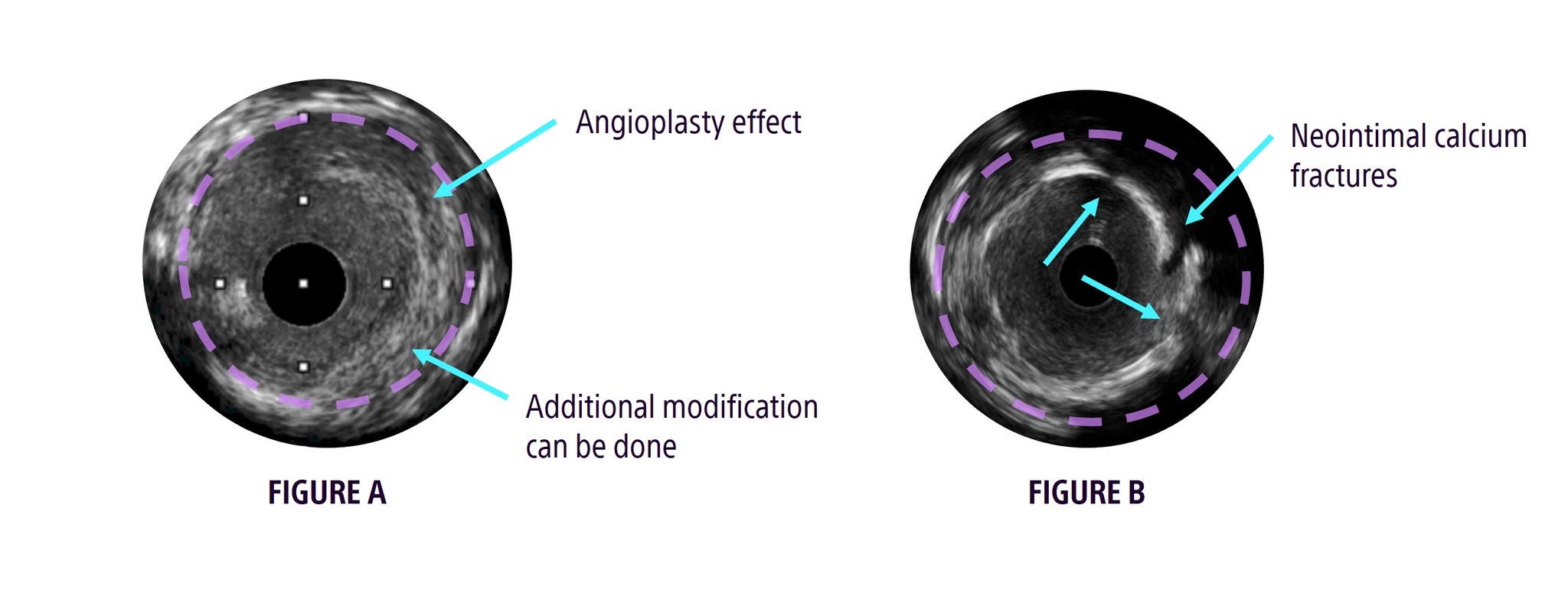 Angioplasty effect

Additional modification can be done

FIGURE A

Neointimal calcium fractures

FIGURE B